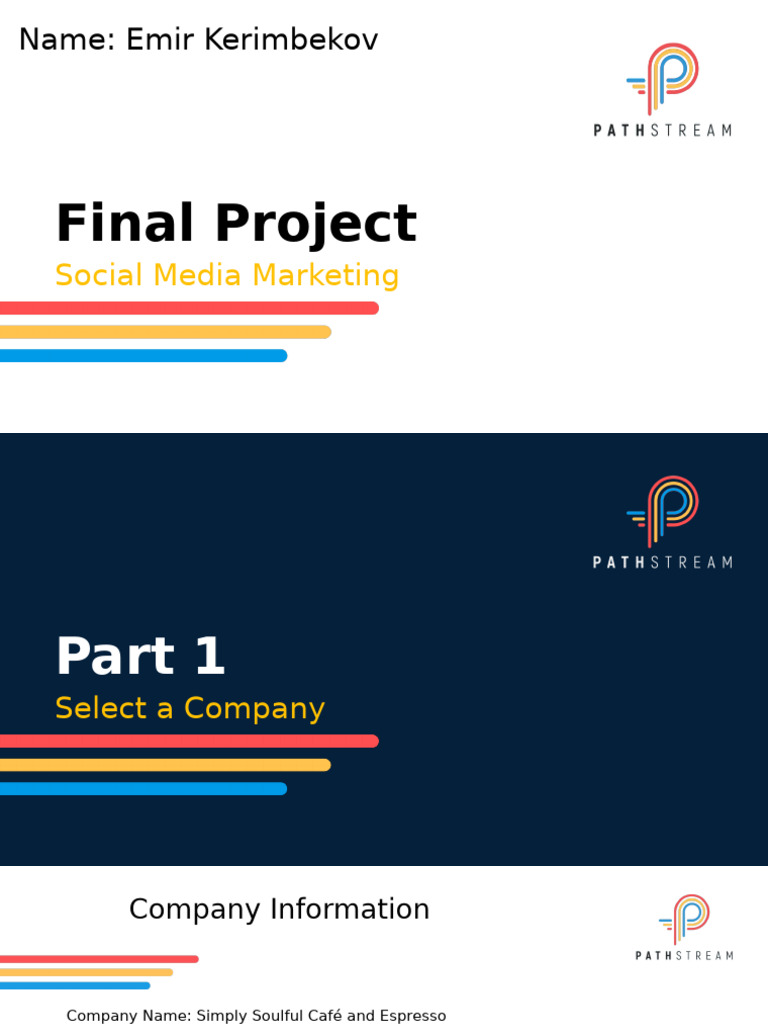 Name: Emir Kerimbekov

PATHSTREAM

Final Project

Social Media Marketing

PATHSTREAM

Part 1

Select a Company

Company Information

PATHSTREAM

Company Name: Simply Soulful Café and Espresso